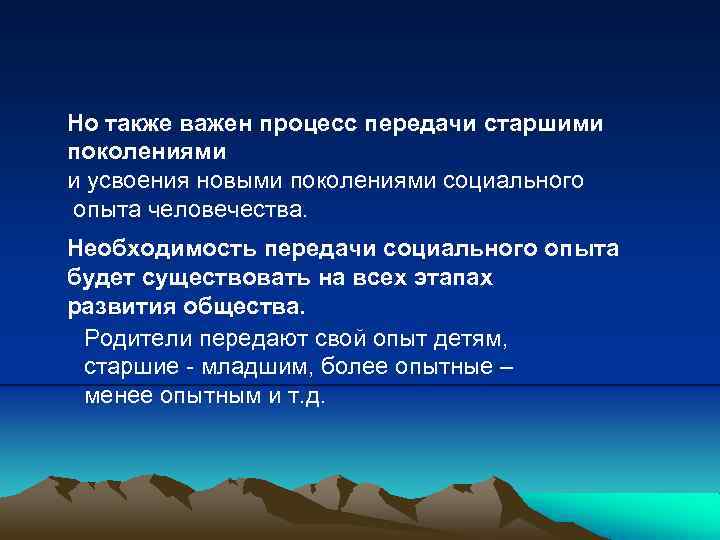 Но также важен процесс передачи старшими поколениями
и усвоения новыми поколениями социального опыта человечества.

Необходимость передачи социального опыта будет существовать на всех этапах развития общества.

Родители передают свой опыт детям, старшие - младшим, более опытные – менее опытным и т.д.